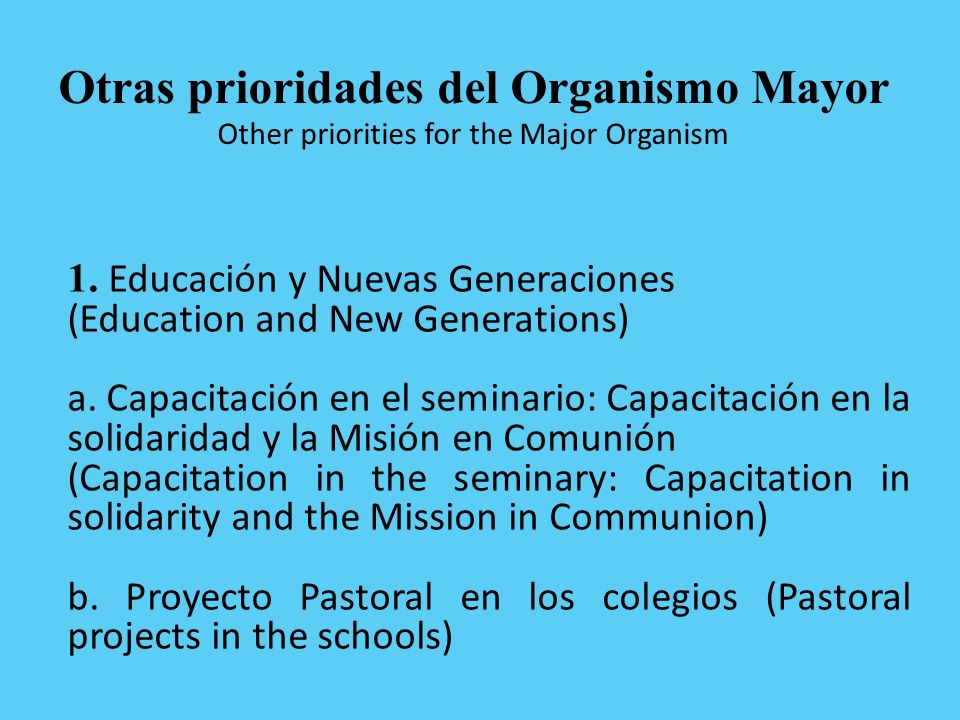 Otras prioridades del Organismo Mayor
Other priorities for the Major Organism

1. Educación y Nuevas Generaciones
(Education and New Generations)

a. Capacitación en el seminario: Capacitación en la solidaridad y la Misión en Comunión
(Capacitation in the seminary: Capacitation in solidarity and the Mission in Communion)

b. Proyecto Pastoral en los colegios (Pastoral projects in the schools)